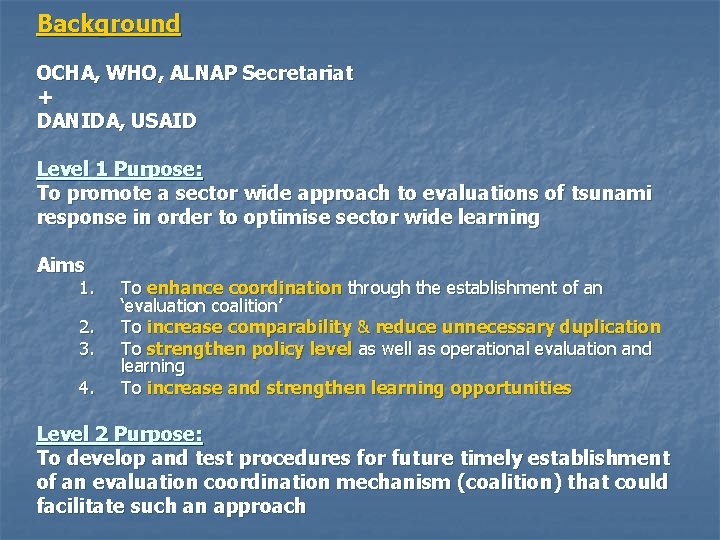 Background

OCHA, WHO, ALNAP Secretariat
+
DANIDA, USAID

Level 1 Purpose:
To promote a sector wide approach to evaluations of tsunami response in order to optimise sector wide learning

Aims
1. To enhance coordination through the establishment of an 'evaluation coalition'
2. To increase comparability & reduce unnecessary duplication
3. To strengthen policy level as well as operational evaluation and learning
4. To increase and strengthen learning opportunities

Level 2 Purpose:
To develop and test procedures for future timely establishment of an evaluation coordination mechanism (coalition) that could facilitate such an approach